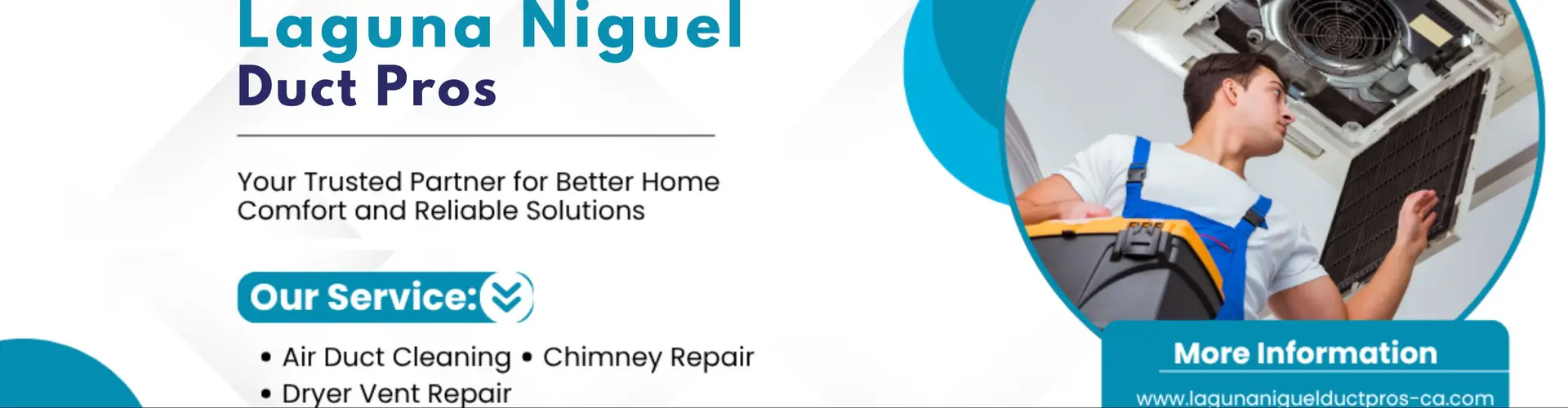 Laguna Niguel
Duct Pros

Your Trusted Partner for Better Home Comfort and Reliable Solutions

Our Service:

• Air Duct Cleaning • Chimney Repair
• Dryer Vent Repair

More Information

www.lagunaniguelductpros-ca.com